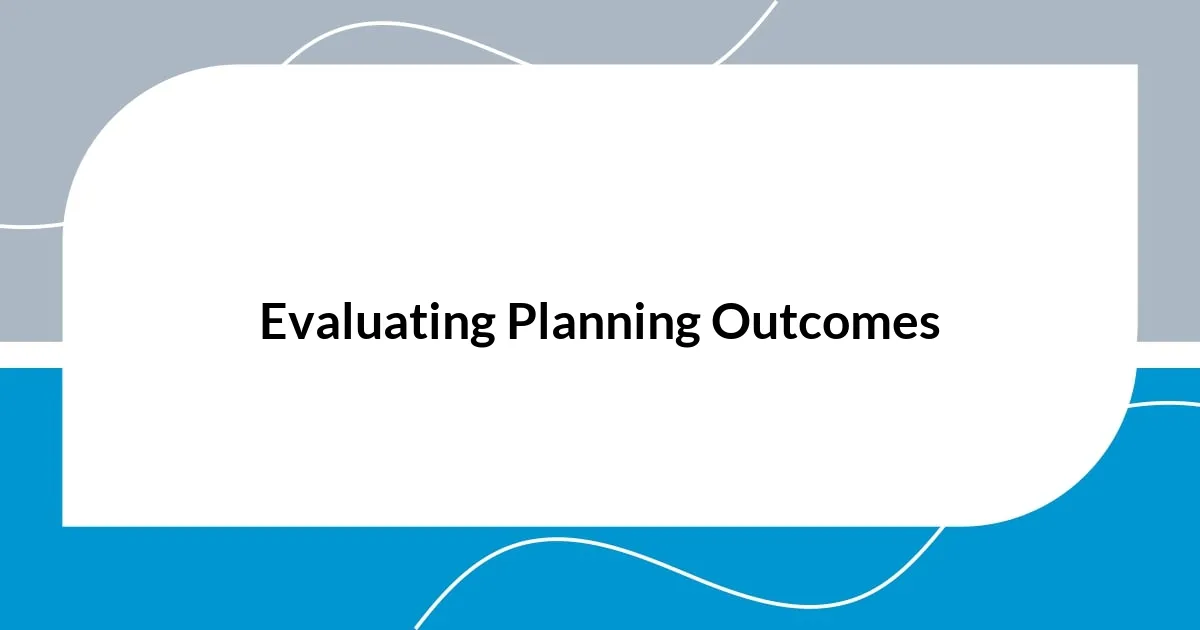 Evaluating Planning Outcomes